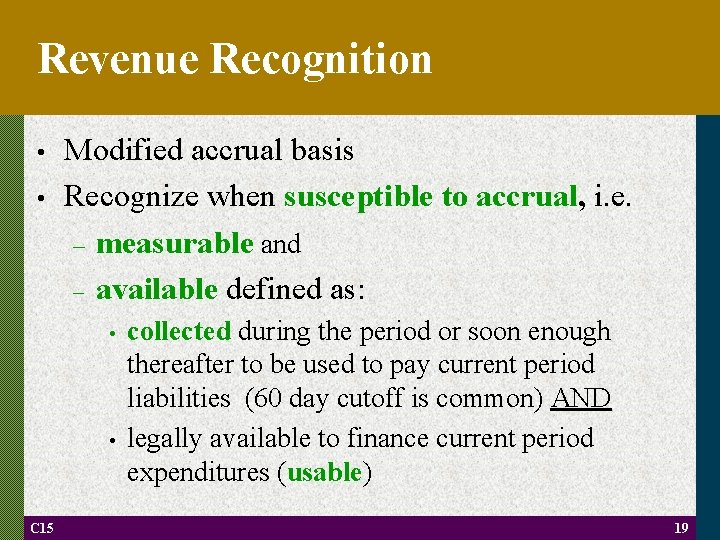 Revenue Recognition

• Modified accrual basis
• Recognize when susceptible to accrual, i.e.
– measurable and
– available defined as:
• collected during the period or soon enough thereafter to be used to pay current period liabilities (60 day cutoff is common) AND
• legally available to finance current period expenditures (usable)

C15

19